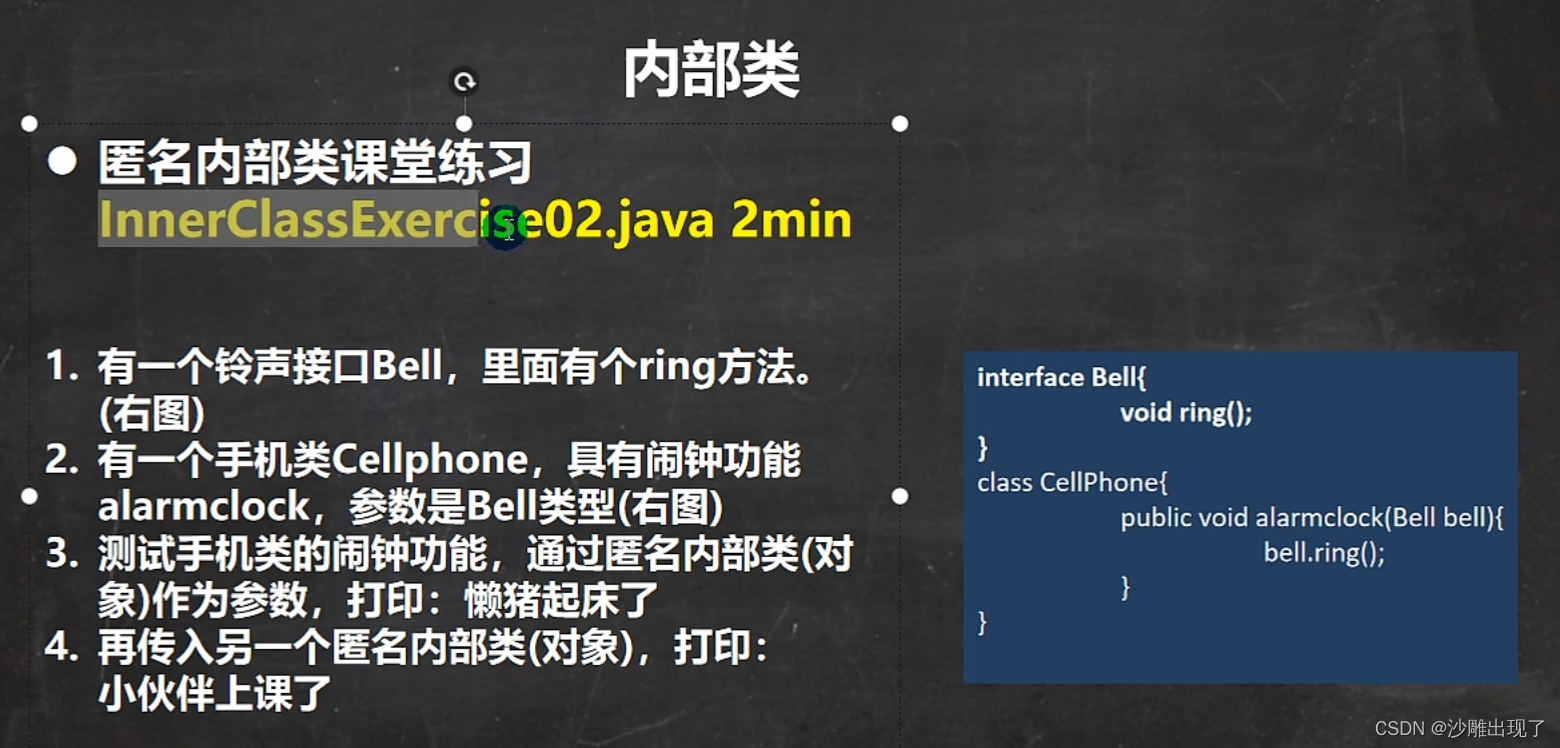 内部类

● 匿名内部类课堂练习 InnerClassExercise02.java 2min

1. 有一个铃声接口Bell，里面有个ring方法。(右图)
2. 有一个手机类Cellphone，具有闹钟功能alarmclock，参数是Bell类型(右图)
3. 测试手机类的闹钟功能，通过匿名内部类(对象)作为参数，打印：懒猪起床了
4. 再传入另一个匿名内部类(对象)，打印：小伙伴上课了

interface Bell{
void ring();
}
class CellPhone{
public void alarmclock(Bell bell){
bell.ring();
}
}

CSDN @沙雕出现了